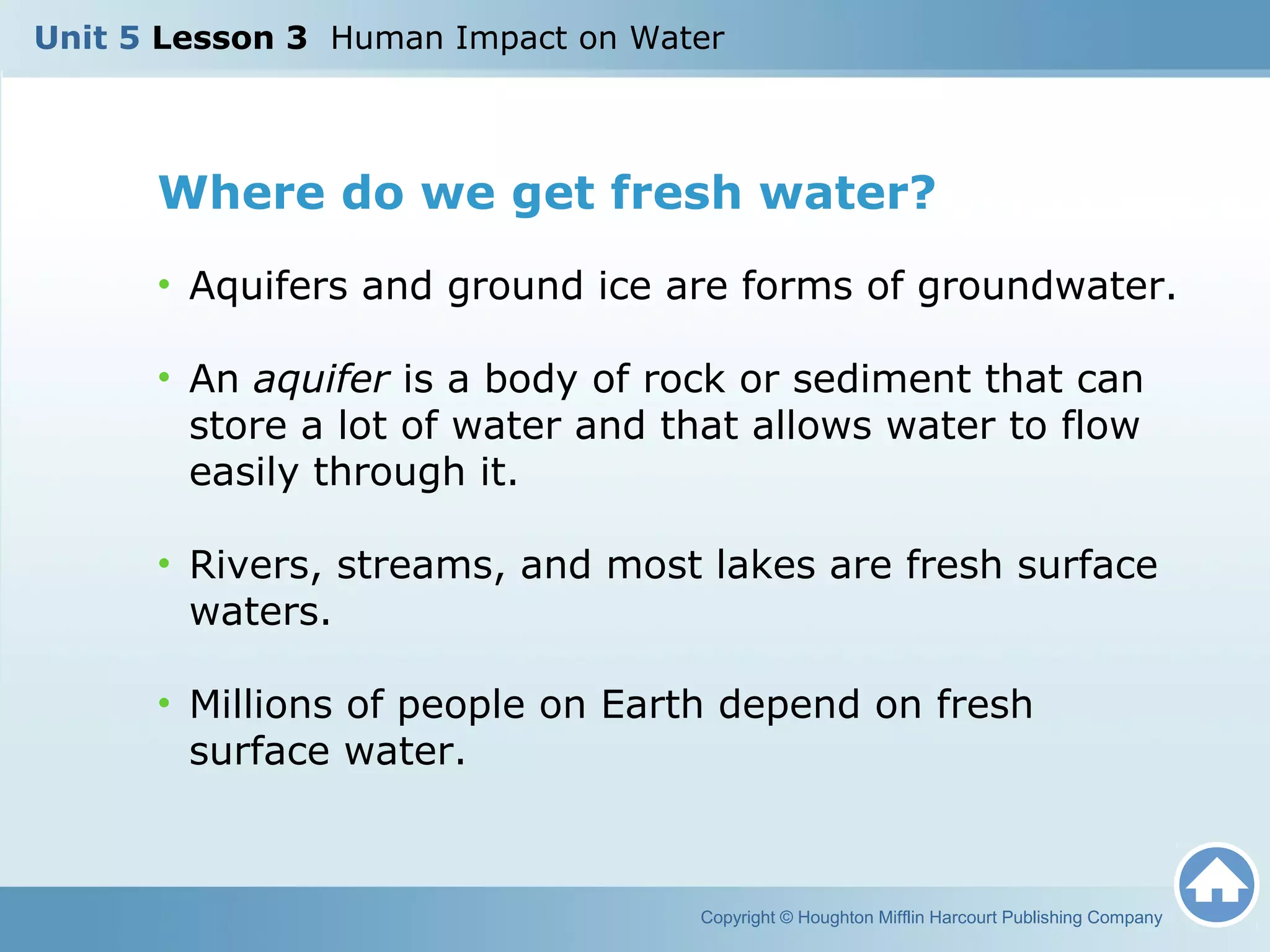 Unit 5 Lesson 3 Human Impact on Water

Where do we get fresh water?

• Aquifers and ground ice are forms of groundwater.

• An aquifer is a body of rock or sediment that can store a lot of water and that allows water to flow easily through it.

• Rivers, streams, and most lakes are fresh surface waters.

• Millions of people on Earth depend on fresh surface water.

Copyright © Houghton Mifflin Harcourt Publishing Company